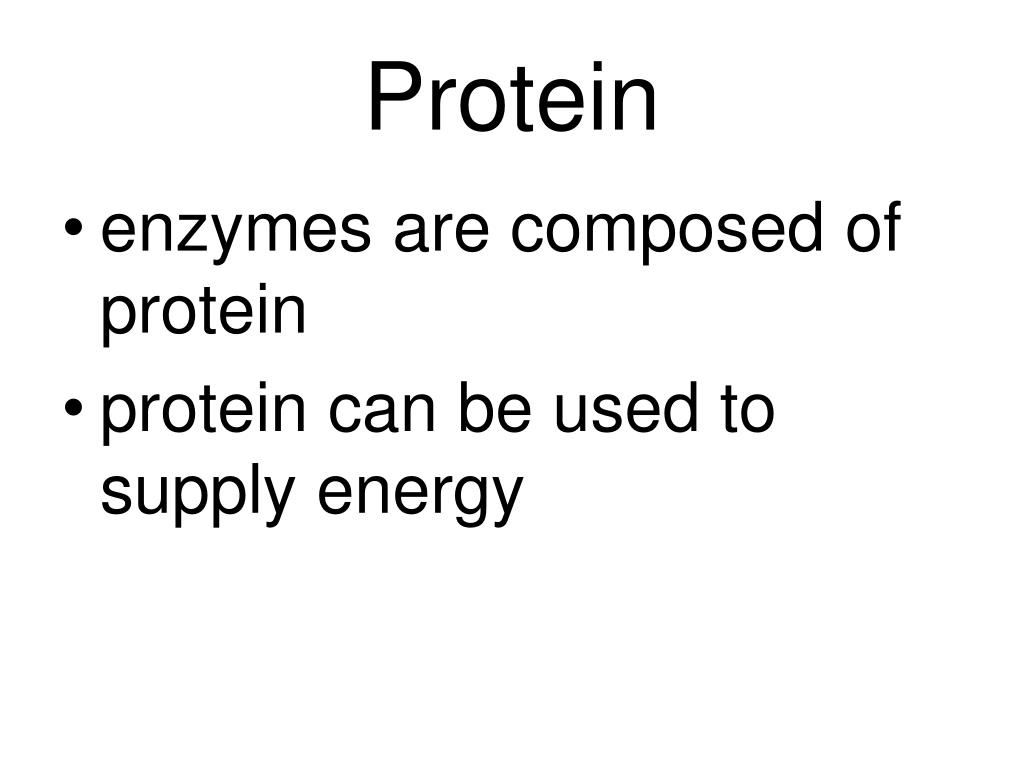 Protein

• enzymes are composed of protein
• protein can be used to supply energy